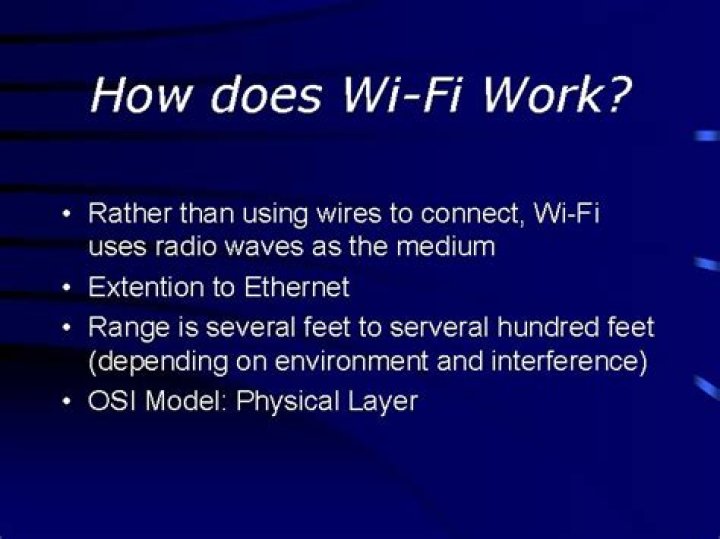 How does Wi-Fi Work?

• Rather than using wires to connect, Wi-Fi uses radio waves as the medium
• Extention to Ethernet
• Range is several feet to serveral hundred feet (depending on environment and interference)
• OSI Model: Physical Layer